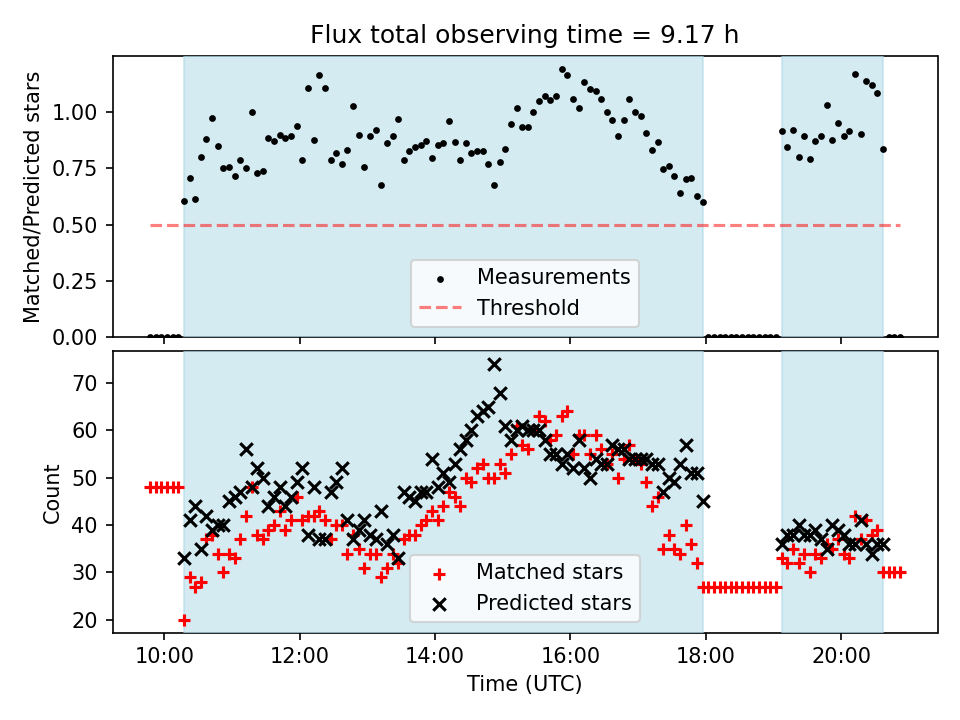 Flux total observing time = 9.17 h

Matched/Predicted stars

1.00
0.75
0.50
0.25
0.00

Measurements
Threshold

Count

70
60
50
40
30
20

Matched stars
Predicted stars

10:00
12:00
14:00
16:00
18:00
20:00

Time (UTC)